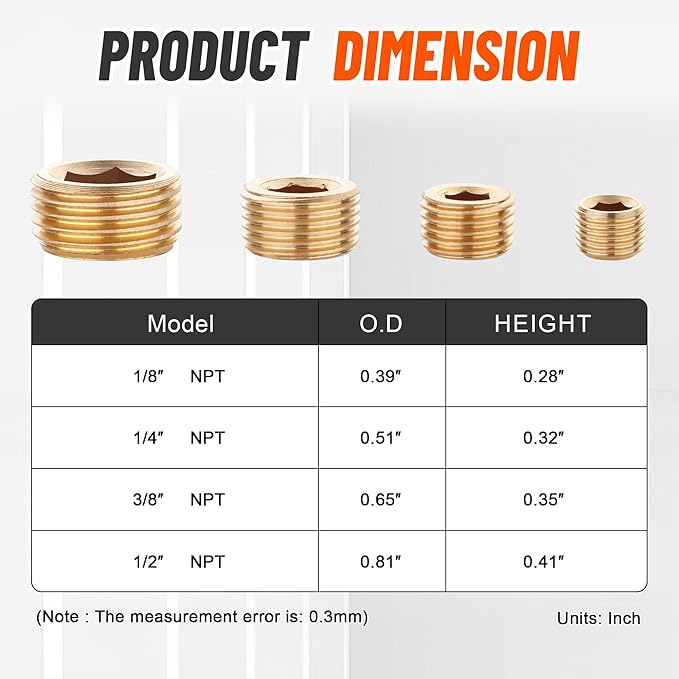 PRODUCT DIMENSION

| Model | O.D | HEIGHT |
|---|---|---|
| 1/8″ NPT | 0.39″ | 0.28″ |
| 1/4″ NPT | 0.51″ | 0.32″ |
| 3/8″ NPT | 0.65″ | 0.35″ |
| 1/2″ NPT | 0.81″ | 0.41″ |

(Note : The measurement error is: 0.3mm)

Units: Inch